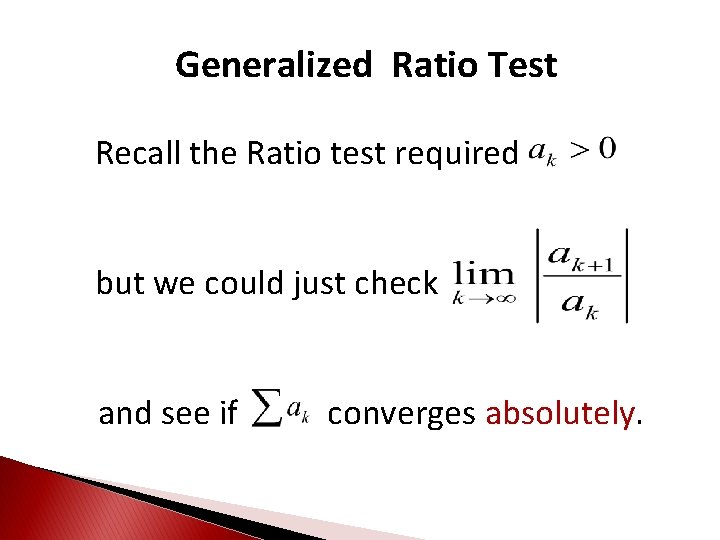 Generalized Ratio Test

Recall the Ratio test required $a_k > 0$

but we could just check $\lim_{k \to \infty} \left| \frac{a_{k+1}}{a_k} \right|$

and see if $\sum a_k$ converges absolutely.